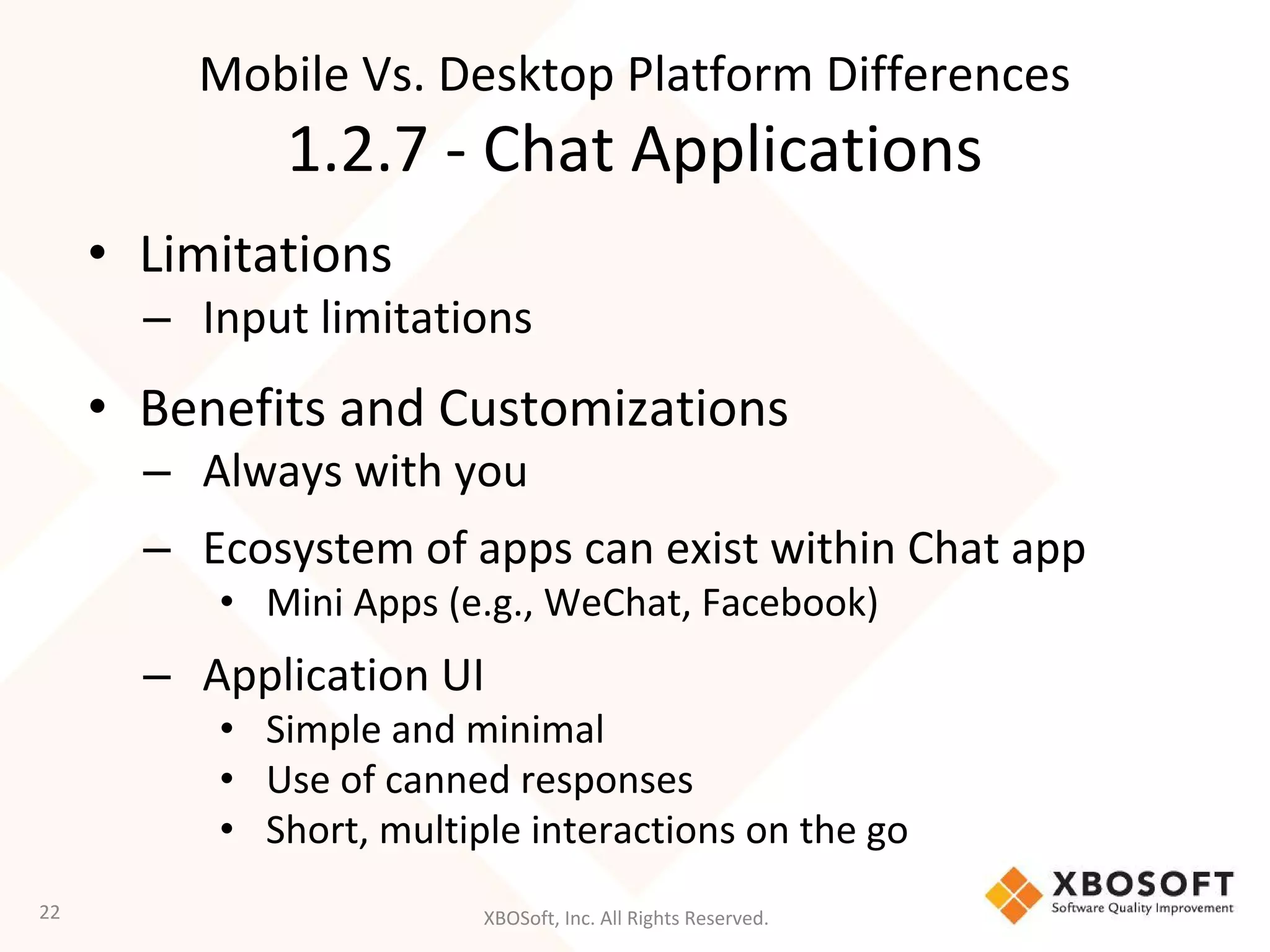 Mobile Vs. Desktop Platform Differences
1.2.7 - Chat Applications

• Limitations
– Input limitations

• Benefits and Customizations
– Always with you
– Ecosystem of apps can exist within Chat app
• Mini Apps (e.g., WeChat, Facebook)
– Application UI
• Simple and minimal
• Use of canned responses
• Short, multiple interactions on the go

22

XBOSoft, Inc. All Rights Reserved.

XBOSOFT
Software Quality Improvement